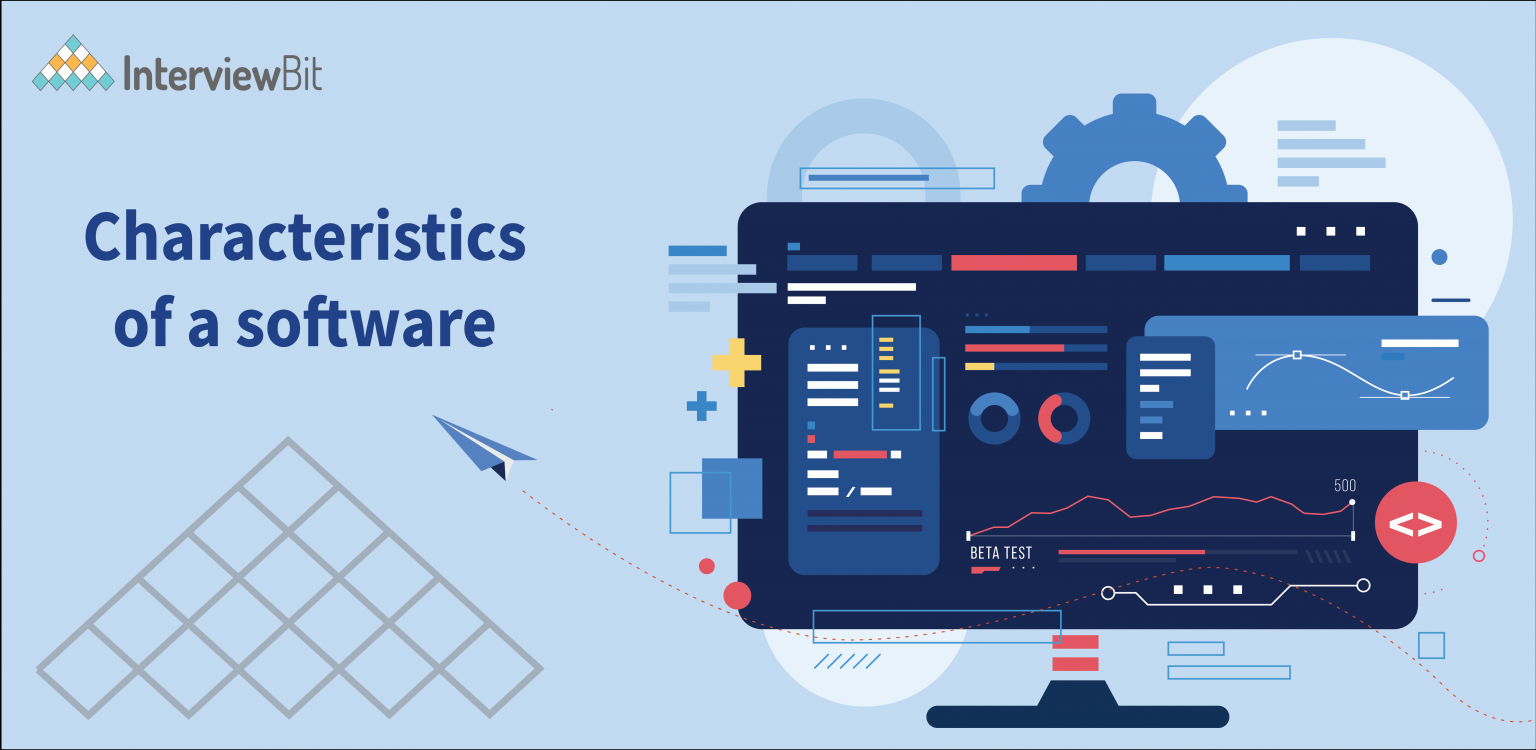 InterviewBit

Characteristics of a software

500

BETA TEST

<>